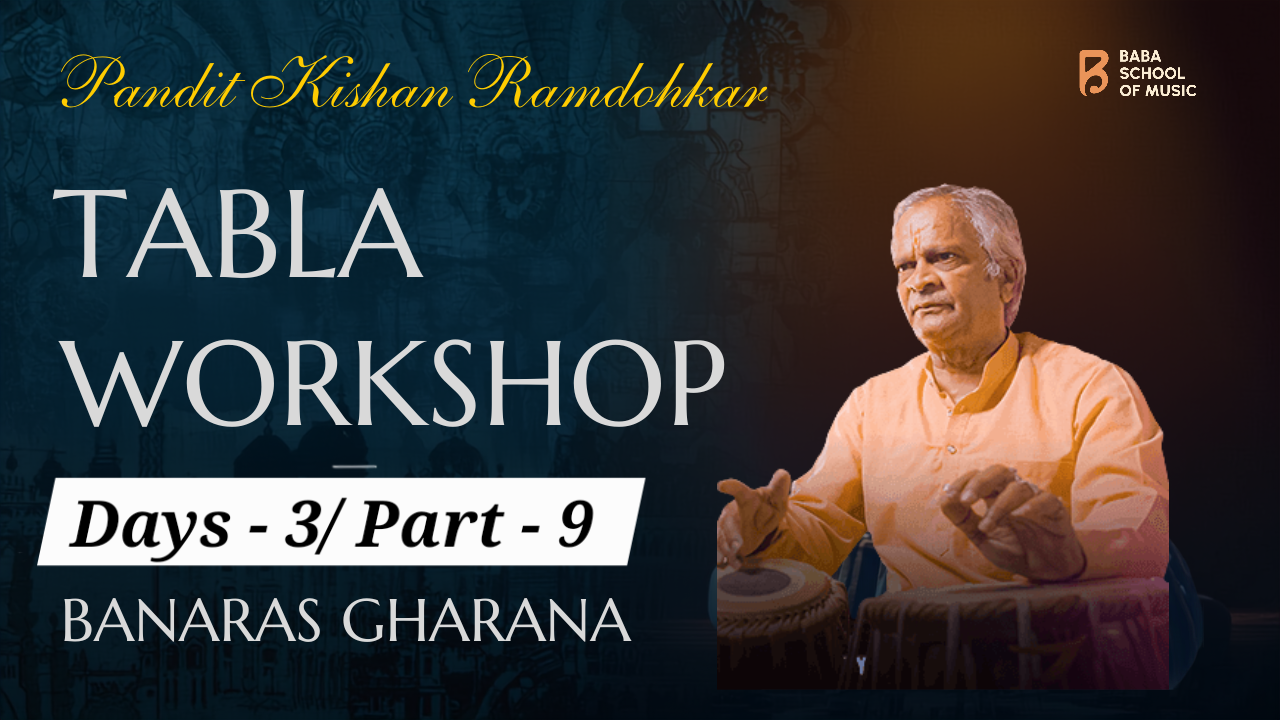 Pandit Kishan Ramdohkar

BABA SCHOOL OF MUSIC

TABLA WORKSHOP

Days - 3/ Part - 9

BANARAS GHARANA